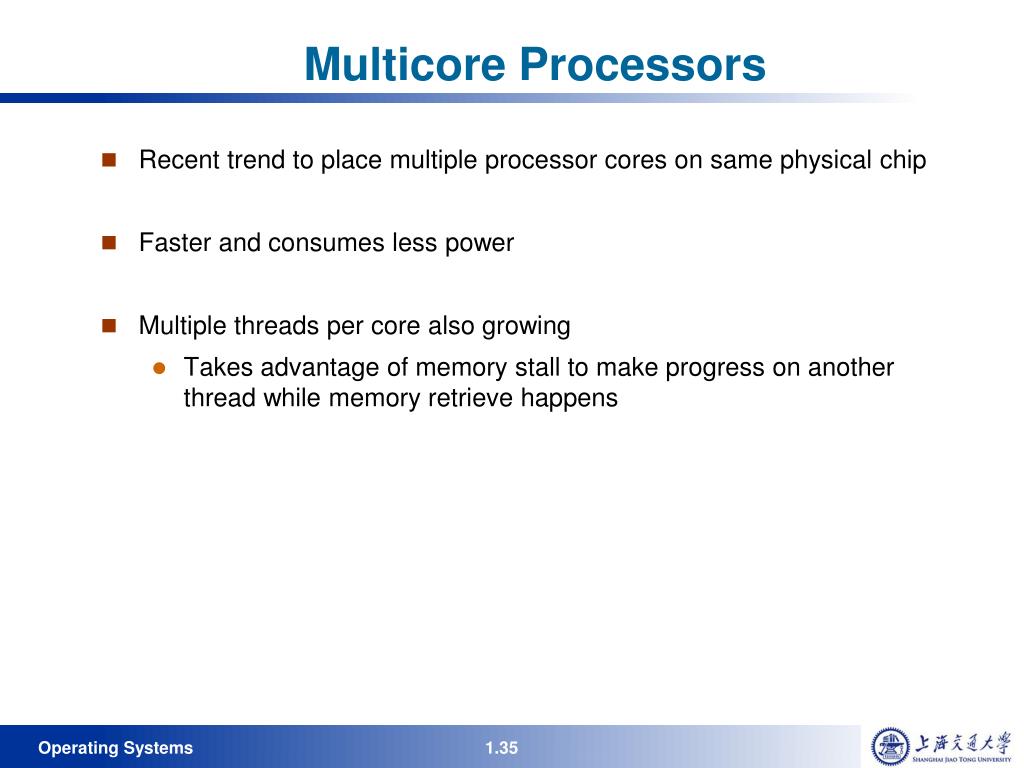 Multicore Processors

Recent trend to place multiple processor cores on same physical chip

Faster and consumes less power

Multiple threads per core also growing

Takes advantage of memory stall to make progress on another thread while memory retrieve happens

Operating Systems

1.35

上海交通大學
SHANGHAI JIAO TONG UNIVERSITY